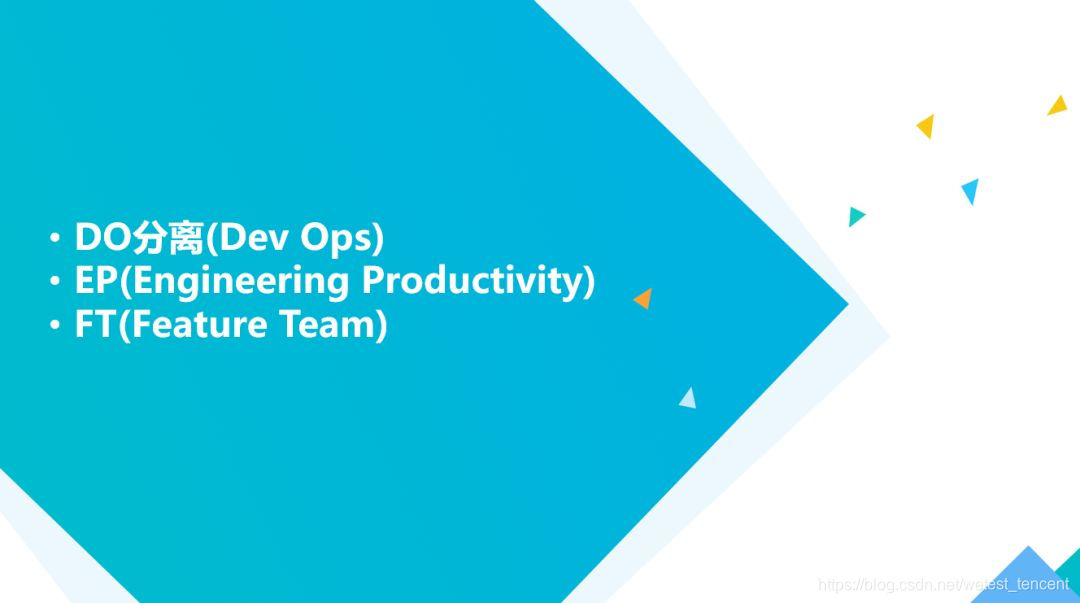 • DO分离(Dev Ops)
• EP(Engineering Productivity)
• FT(Feature Team)

https://blog.csdn.net/wetest_tencent